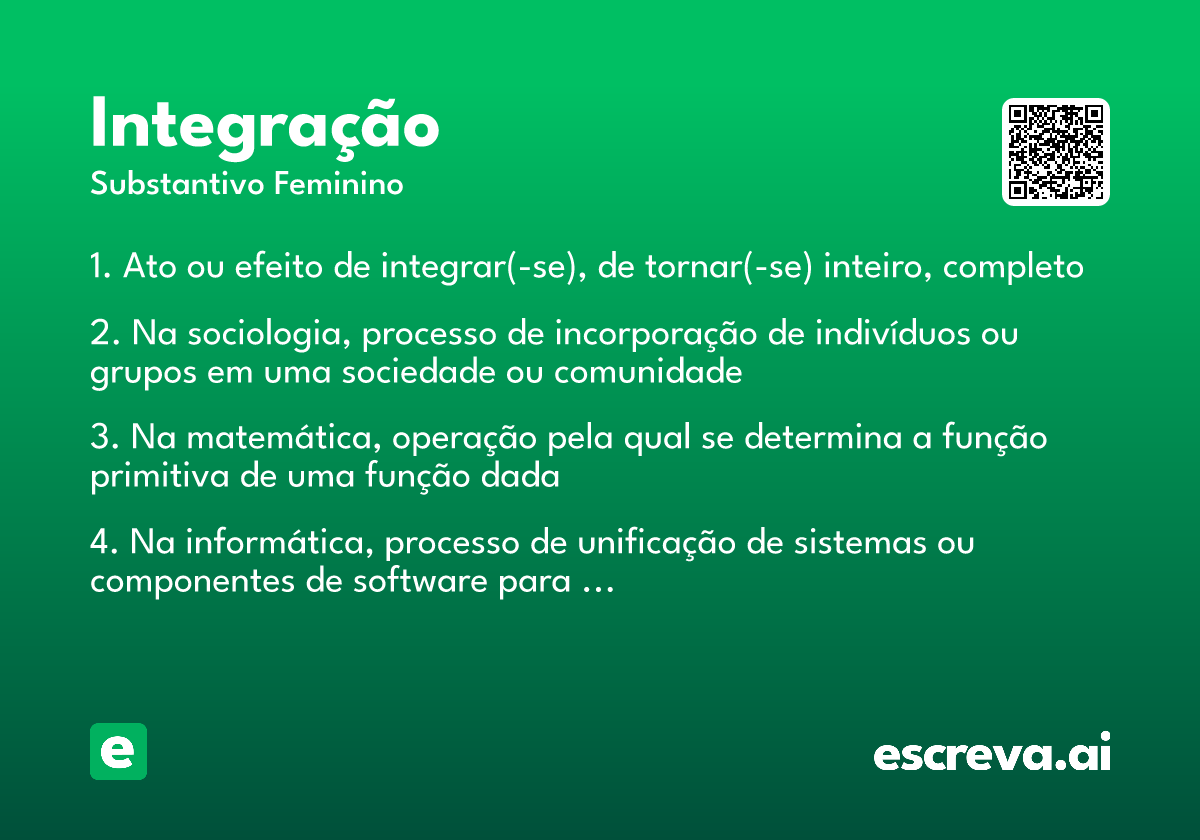 Integração
Substantivo Feminino

1. Ato ou efeito de integrar(-se), de tornar(-se) inteiro, completo

2. Na sociologia, processo de incorporação de indivíduos ou grupos em uma sociedade ou comunidade

3. Na matemática, operação pela qual se determina a função primitiva de uma função dada

4. Na informática, processo de unificação de sistemas ou componentes de software para ...

e

escreva.ai